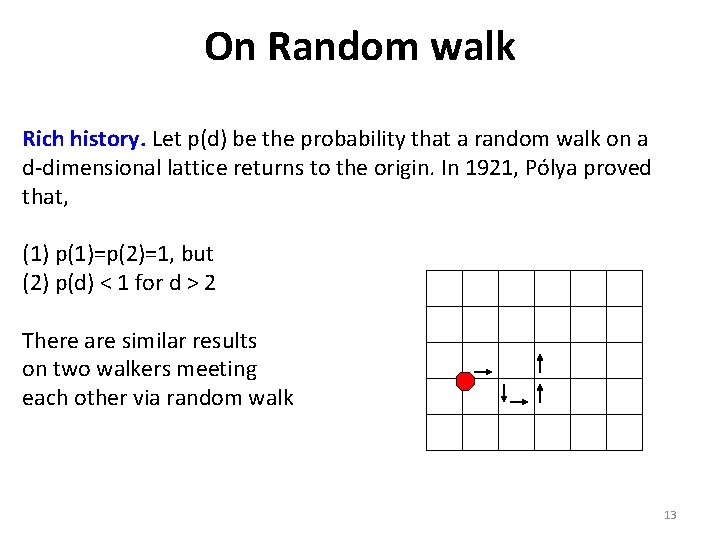 On Random walk

Rich history. Let p(d) be the probability that a random walk on a d-dimensional lattice returns to the origin. In 1921, Pólya proved that,

(1) p(1)=p(2)=1, but
(2) p(d) < 1 for d > 2

There are similar results on two walkers meeting each other via random walk

13